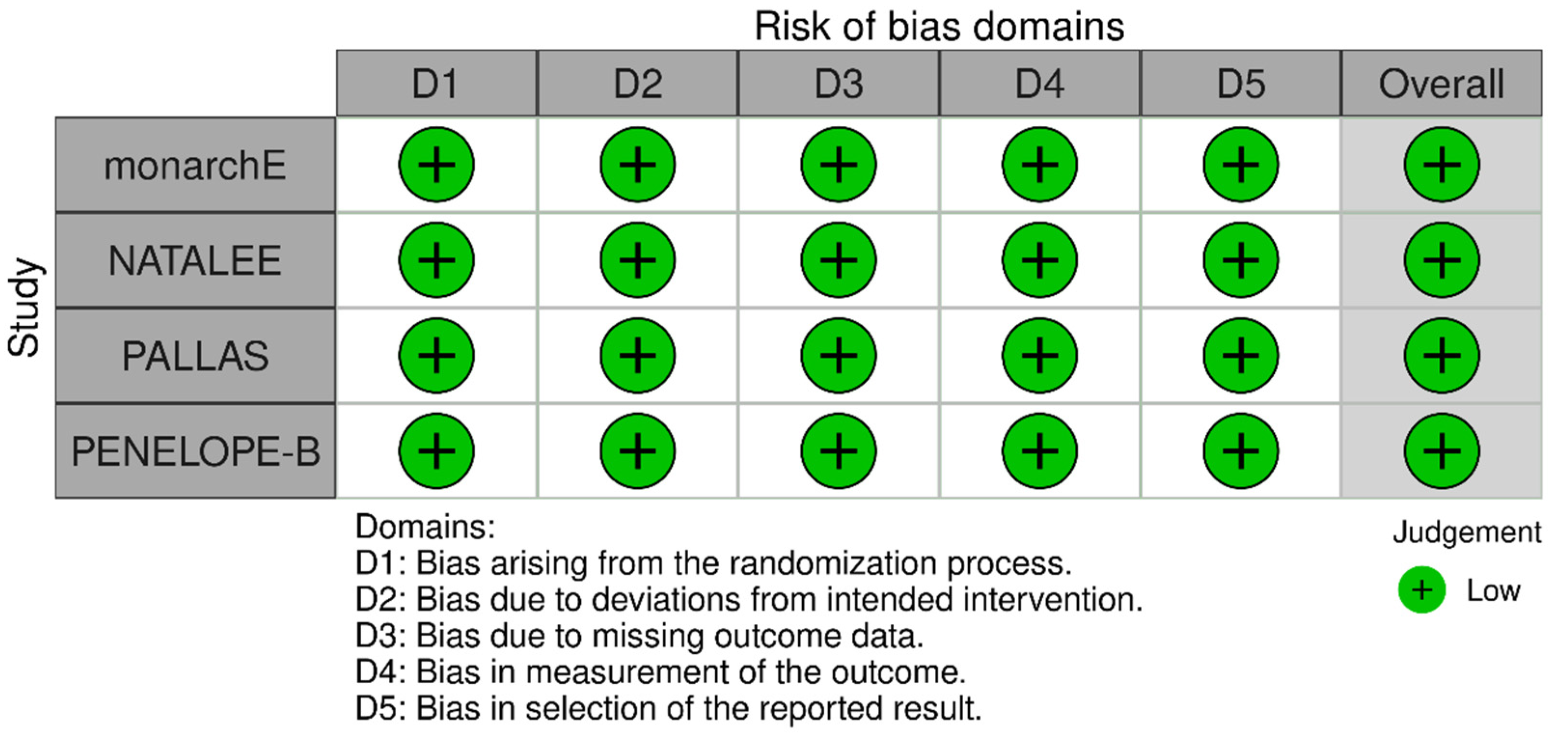 Risk of bias domains

Study

| | D1 | D2 | D3 | D4 | D5 | Overall |
|---|---|---|---|---|---|---|
| monarchE | + | + | + | + | + | + |
| NATALEE | + | + | + | + | + | + |
| PALLAS | + | + | + | + | + | + |
| PENELOPE-B | + | + | + | + | + | + |

Domains:
D1: Bias arising from the randomization process.
D2: Bias due to deviations from intended intervention.
D3: Bias due to missing outcome data.
D4: Bias in measurement of the outcome.
D5: Bias in selection of the reported result.

Judgement
+ Low